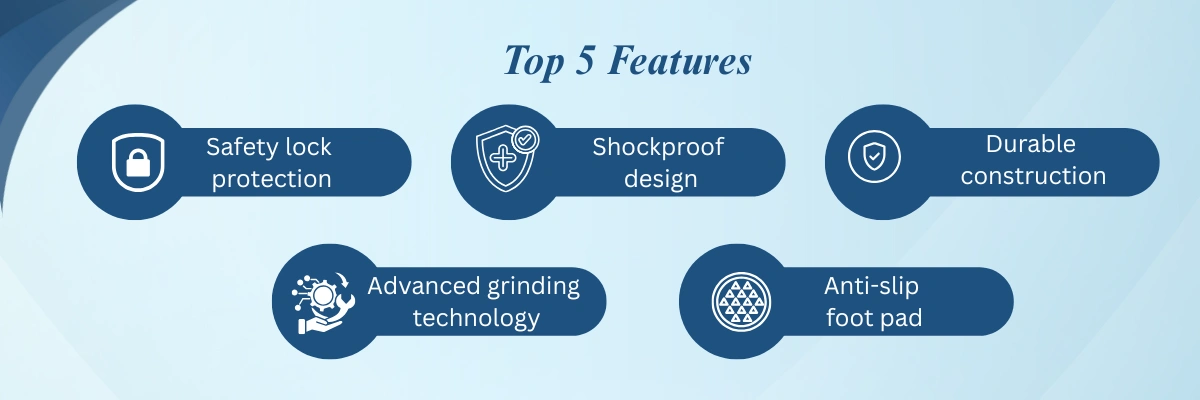 Top 5 Features

Safety lock protection

Shockproof design

Durable construction

Advanced grinding technology

Anti-slip foot pad